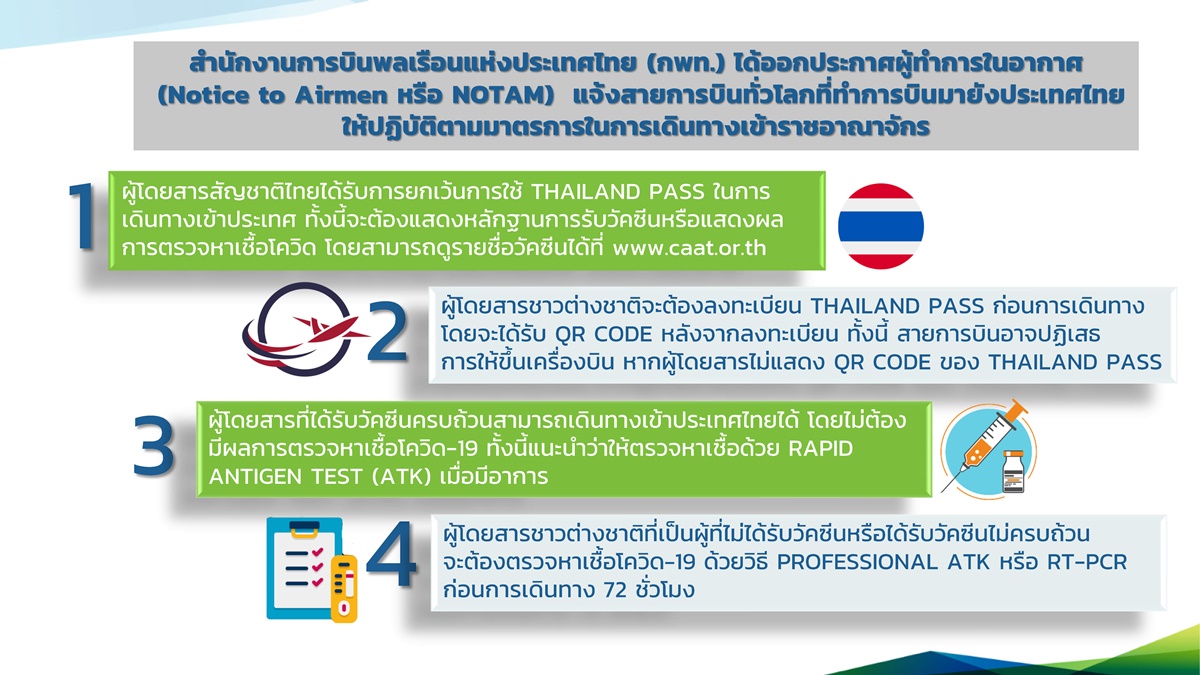 สำนักงานการบินพลเรือนแห่งประเทศไทย (กพท.) ได้ออกประกาศผู้ทำการในอากาศ (Notice to Airmen หรือ NOTAM) แจ้งสายการบินทั่วโลกที่ทำการบินมายังประเทศไทย ให้ปฏิบัติตามมาตรการในการเดินทางเข้าราชอาณาจักร

1

ผู้โดยสารสัญชาติไทยได้รับการยกเว้นการใช้ THAILAND PASS ในการเดินทางเข้าประเทศ ทั้งนี้จะต้องแสดงหลักฐานการรับวัคซีนหรือแสดงผลการตรวจหาเชื้อโควิด โดยสามารถดูรายชื่อวัคซีนได้ที่ www.caat.or.th

2

ผู้โดยสารชาวต่างชาติจะต้องลงทะเบียน THAILAND PASS ก่อนการเดินทาง โดยจะได้รับ QR CODE หลังจากลงทะเบียน ทั้งนี้ สายการบินอาจปฏิเสธการให้ขึ้นเครื่องบิน หากผู้โดยสารไม่แสดง QR CODE ของ THAILAND PASS

3

ผู้โดยสารที่ได้รับวัคซีนครบถ้วนสามารถเดินทางเข้าประเทศไทยได้ โดยไม่ต้องมีผลการตรวจหาเชื้อโควิด-19 ทั้งนี้แนะนำว่าให้ตรวจหาเชื้อด้วย RAPID ANTIGEN TEST (ATK) เมื่อมีอาการ

4

ผู้โดยสารชาวต่างชาติที่เป็นผู้ที่ไม่ได้รับวัคซีนหรือได้รับวัคซีนไม่ครบถ้วน จะต้องตรวจหาเชื้อโควิด-19 ด้วยวิธี PROFESSIONAL ATK หรือ RT-PCR ก่อนการเดินทาง 72 ชั่วโมง